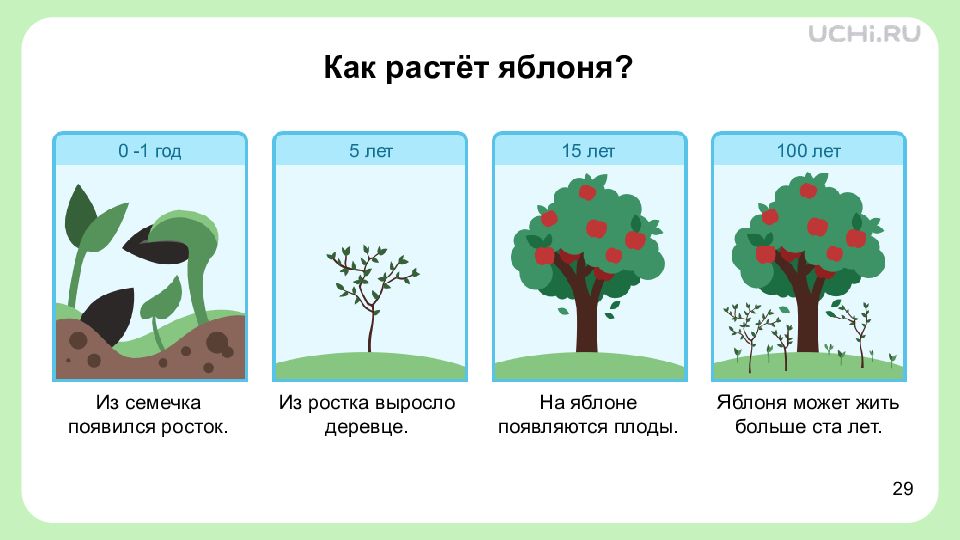 UCHi.RU

Как растёт яблоня?

0 -1 год

Из семечка появился росток.

5 лет

Из ростка выросло деревце.

15 лет

На яблоне появляются плоды.

100 лет

Яблоня может жить больше ста лет.

29